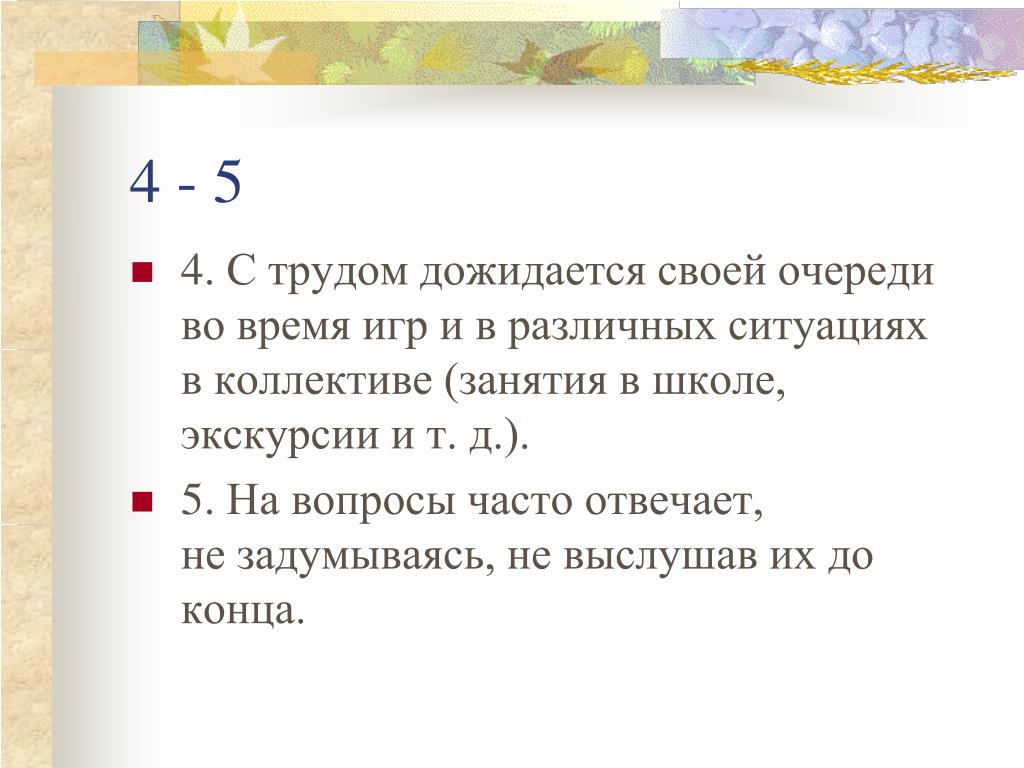 4 - 5

4. С трудом дожидается своей очереди во время игр и в различных ситуациях в коллективе (занятия в школе, экскурсии и т. д.).

5. На вопросы часто отвечает, не задумываясь, не выслушав их до конца.